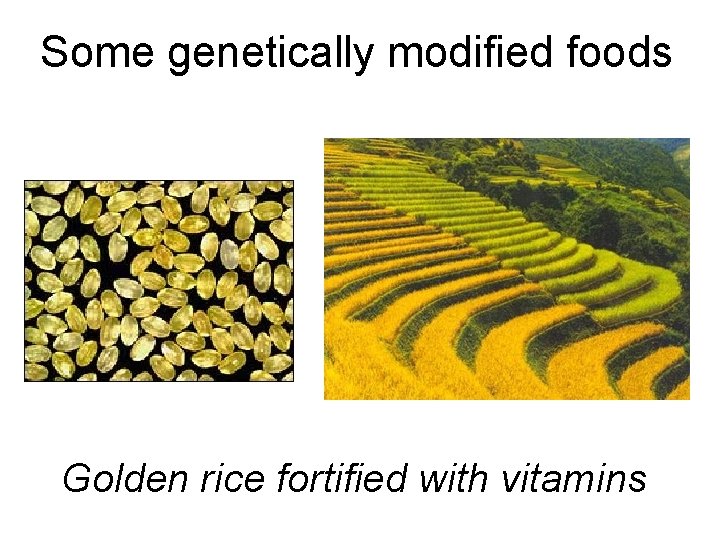 Some genetically modified foods

Golden rice fortified with vitamins